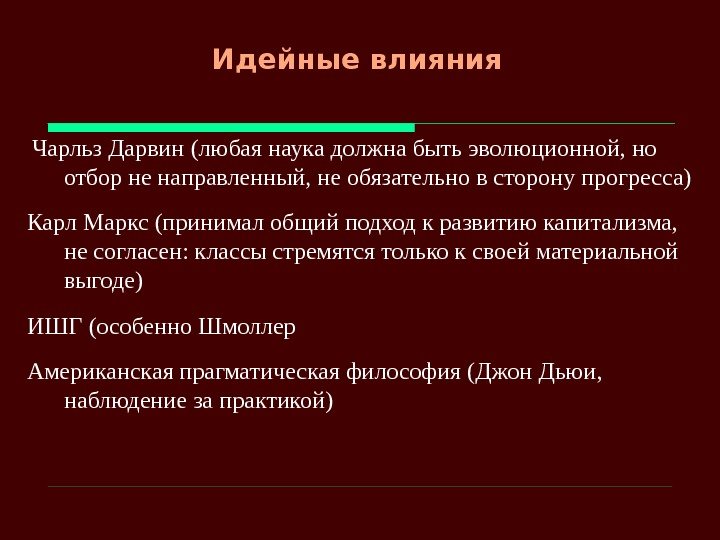 Идейные влияния

Чарльз Дарвин (любая наука должна быть эволюционной, но отбор не направленный, не обязательно в сторону прогресса)

Карл Маркс (принимал общий подход к развитию капитализма, не согласен: классы стремятся только к своей материальной выгоде)

ИШГ (особенно Шмоллер

Американская прагматическая философия (Джон Дьюи, наблюдение за практикой)